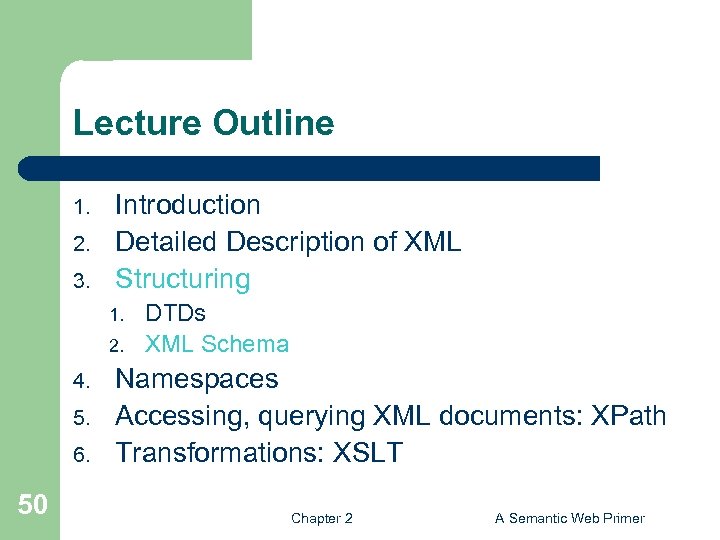 Lecture Outline

1. Introduction
2. Detailed Description of XML
3. Structuring
   1. DTDs
   2. XML Schema
4. Namespaces
5. Accessing, querying XML documents: XPath
6. Transformations: XSLT

50

Chapter 2

A Semantic Web Primer